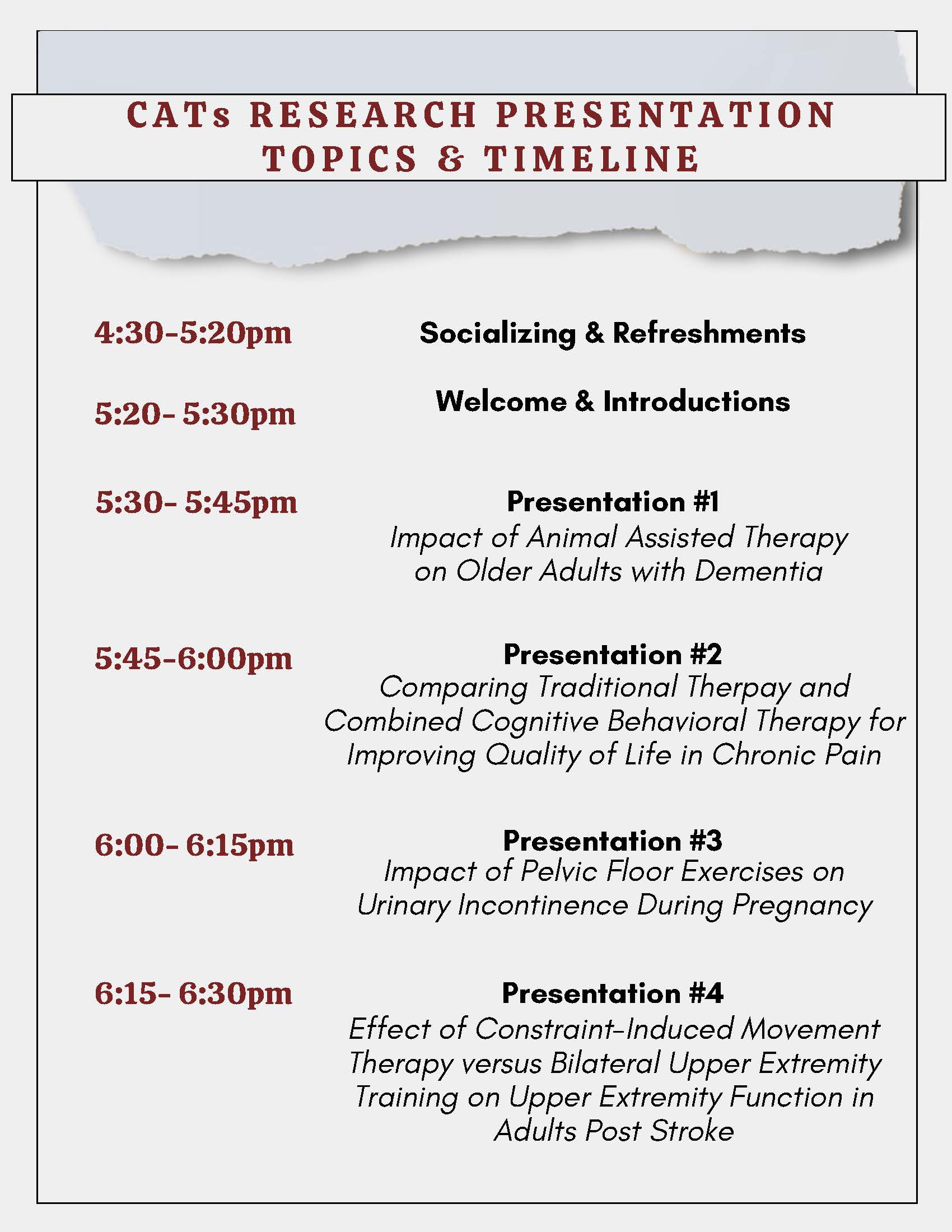 CATs RESEARCH PRESENTATION TOPICS & TIMELINE

4:30-5:20pm Socializing & Refreshments

5:20- 5:30pm Welcome & Introductions

5:30- 5:45pm Presentation #1
Impact of Animal Assisted Therapy on Older Adults with Dementia

5:45-6:00pm Presentation #2
Comparing Traditional Therpay and Combined Cognitive Behavioral Therapy for Improving Quality of Life in Chronic Pain

6:00- 6:15pm Presentation #3
Impact of Pelvic Floor Exercises on Urinary Incontinence During Pregnancy

6:15- 6:30pm Presentation #4
Effect of Constraint-Induced Movement Therapy versus Bilateral Upper Extremity Training on Upper Extremity Function in Adults Post Stroke